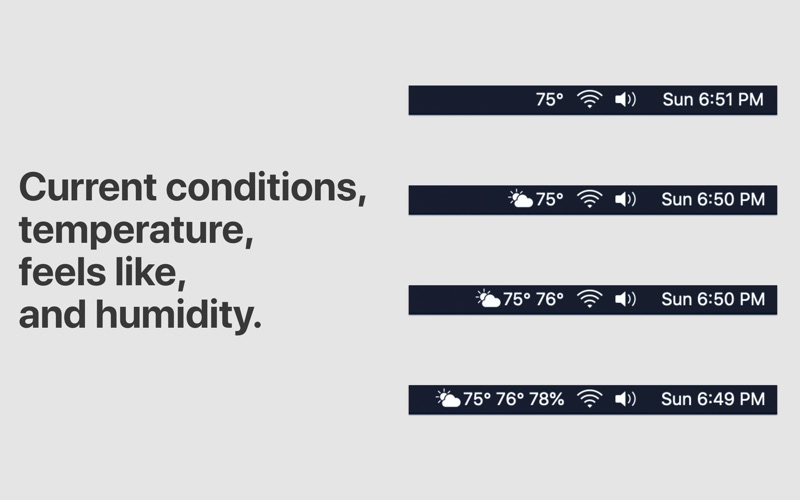 Current conditions, temperature, feels like, and humidity.

75° Sun 6:51 PM

75° Sun 6:50 PM

75° 76° Sun 6:50 PM

75° 76° 78% Sun 6:49 PM